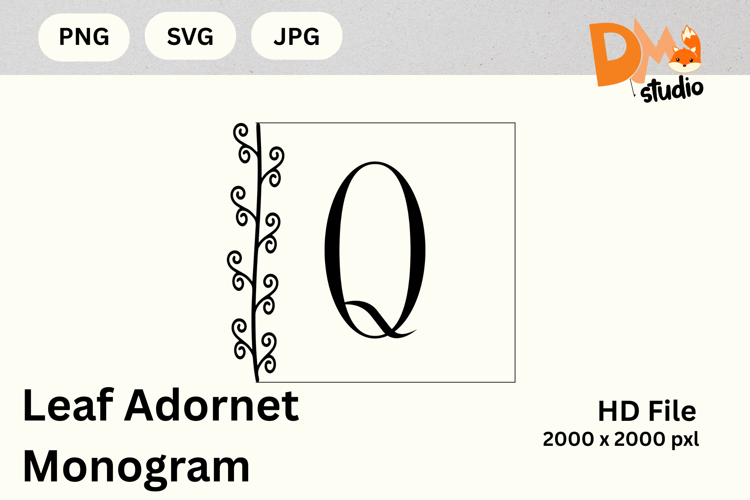 PNG SVG JPG

DM studio

Q

Leaf Adornet Monogram

HD File
2000 x 2000 pxl